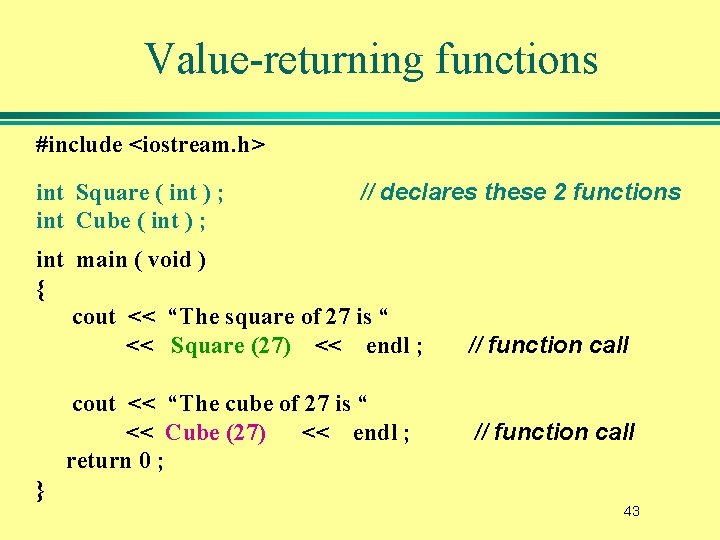 Value-returning functions

#include <iostream.h>

int Square ( int ) ; // declares these 2 functions
int Cube ( int ) ;

int main ( void )
{
cout << “The square of 27 is “
<< Square (27) << endl ; // function call

cout << “The cube of 27 is “
<< Cube (27) << endl ; // function call
return 0 ;
}

43